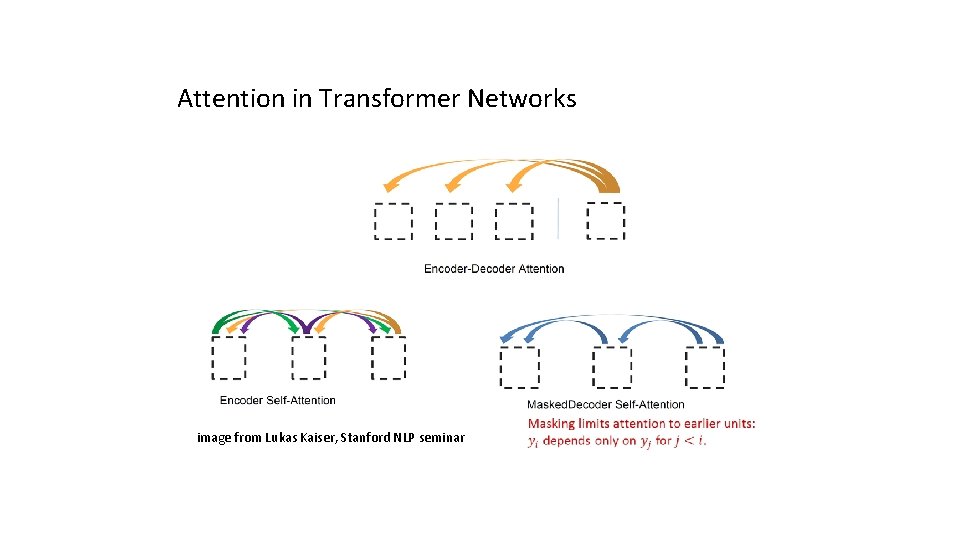 Attention in Transformer Networks

Encoder-Decoder Attention

Encoder Self-Attention

image from Lukas Kaiser, Stanford NLP seminar

MaskedDecoder Self-Attention

Masking limits attention to earlier units: $y_i$ depends only on $y_j$ for $j < i$.